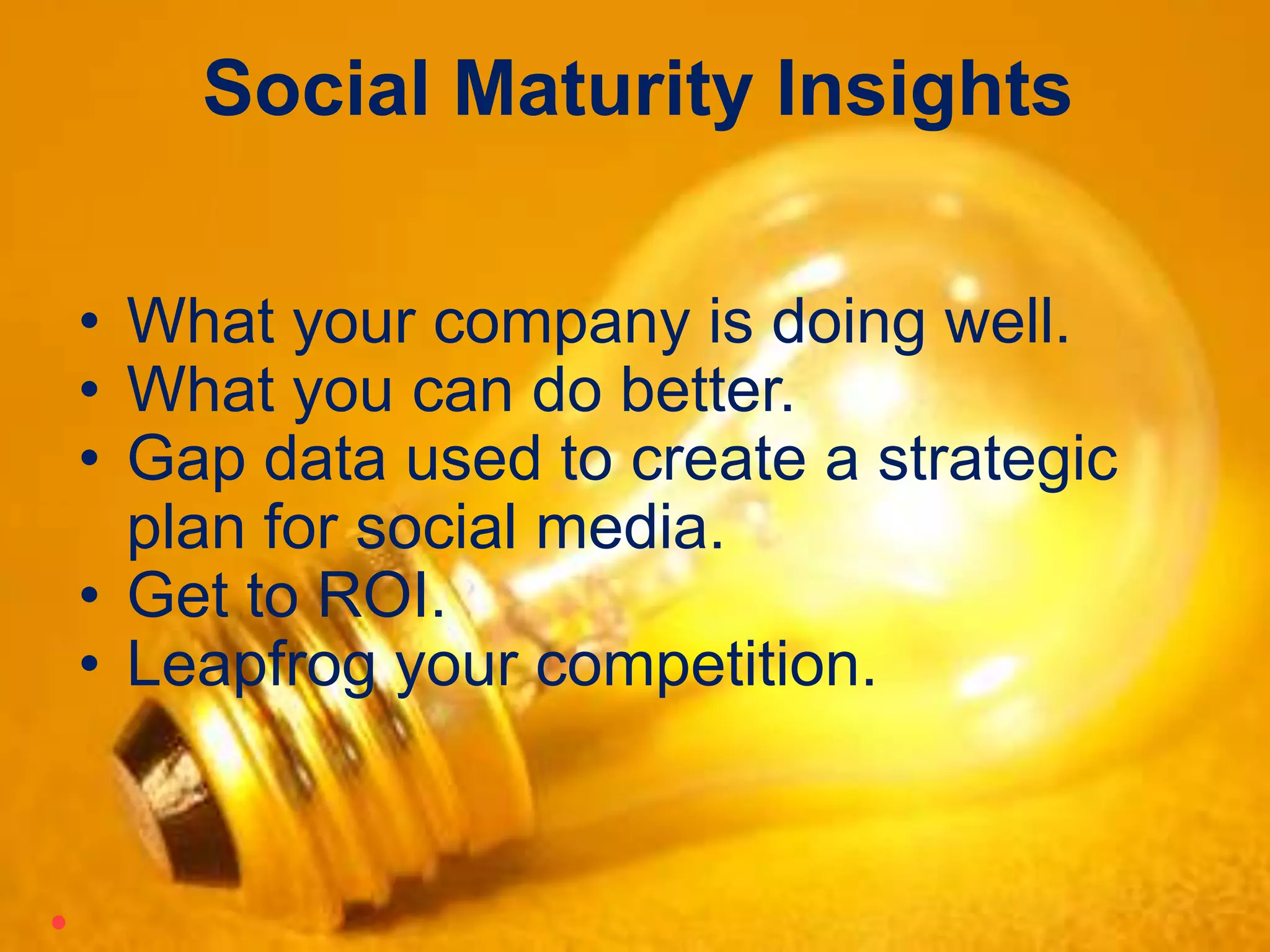 Social Maturity Insights

• What your company is doing well.
• What you can do better.
• Gap data used to create a strategic plan for social media.
• Get to ROI.
• Leapfrog your competition.